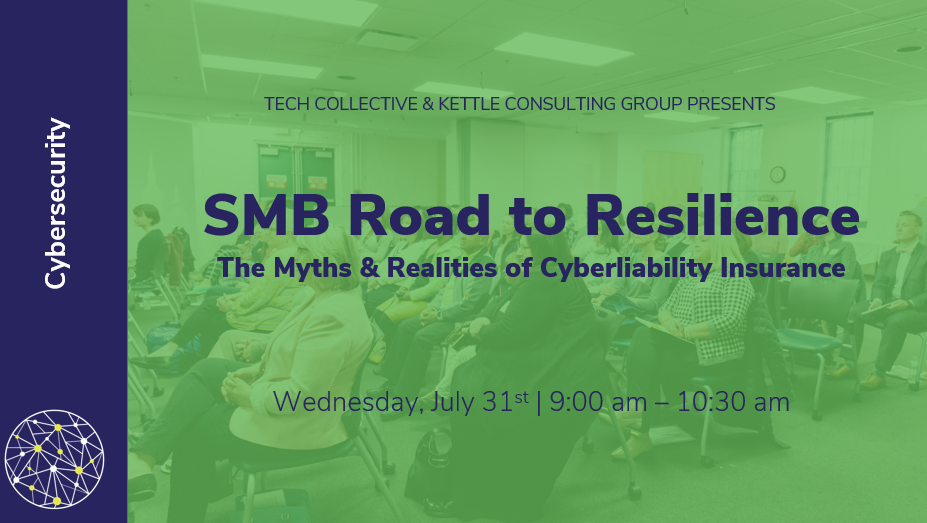 Cybersecurity

TECH COLLECTIVE & KETTLE CONSULTING GROUP PRESENTS

SMB Road to Resilience

The Myths & Realities of Cyberliability Insurance

Wednesday, July 31$^{st}$ | 9:00 am – 10:30 am